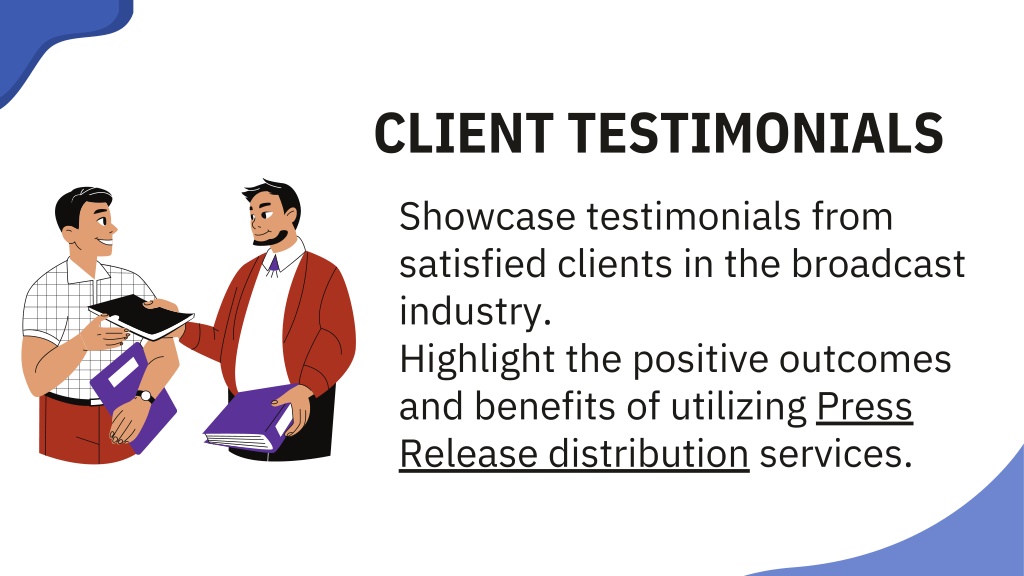 CLIENT TESTIMONIALS

Showcase testimonials from satisfied clients in the broadcast industry.
Highlight the positive outcomes and benefits of utilizing Press Release distribution services.